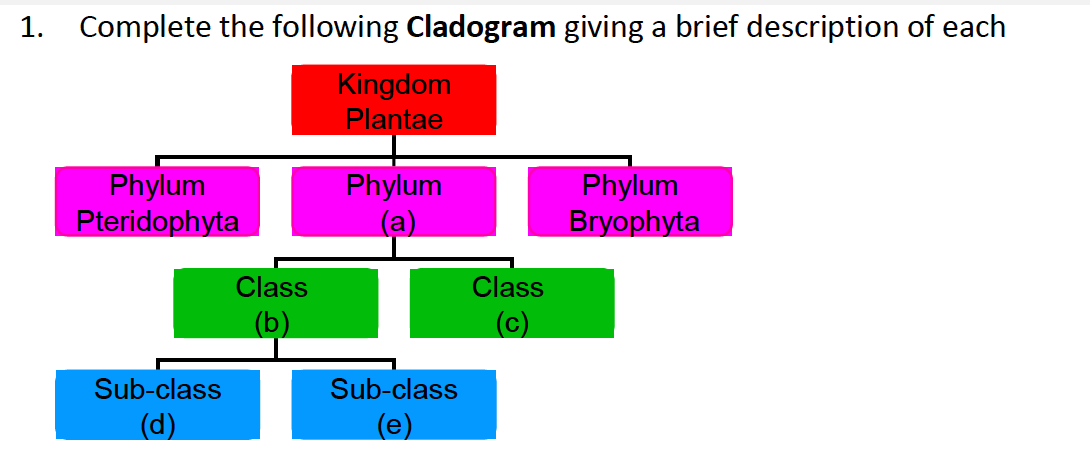 1. Complete the following **Cladogram** giving a brief description of each

Kingdom Plantae

Phylum Pteridophyta

Phylum (a)

Phylum Bryophyta

Class (b)

Class (c)

Sub-class (d)

Sub-class (e)